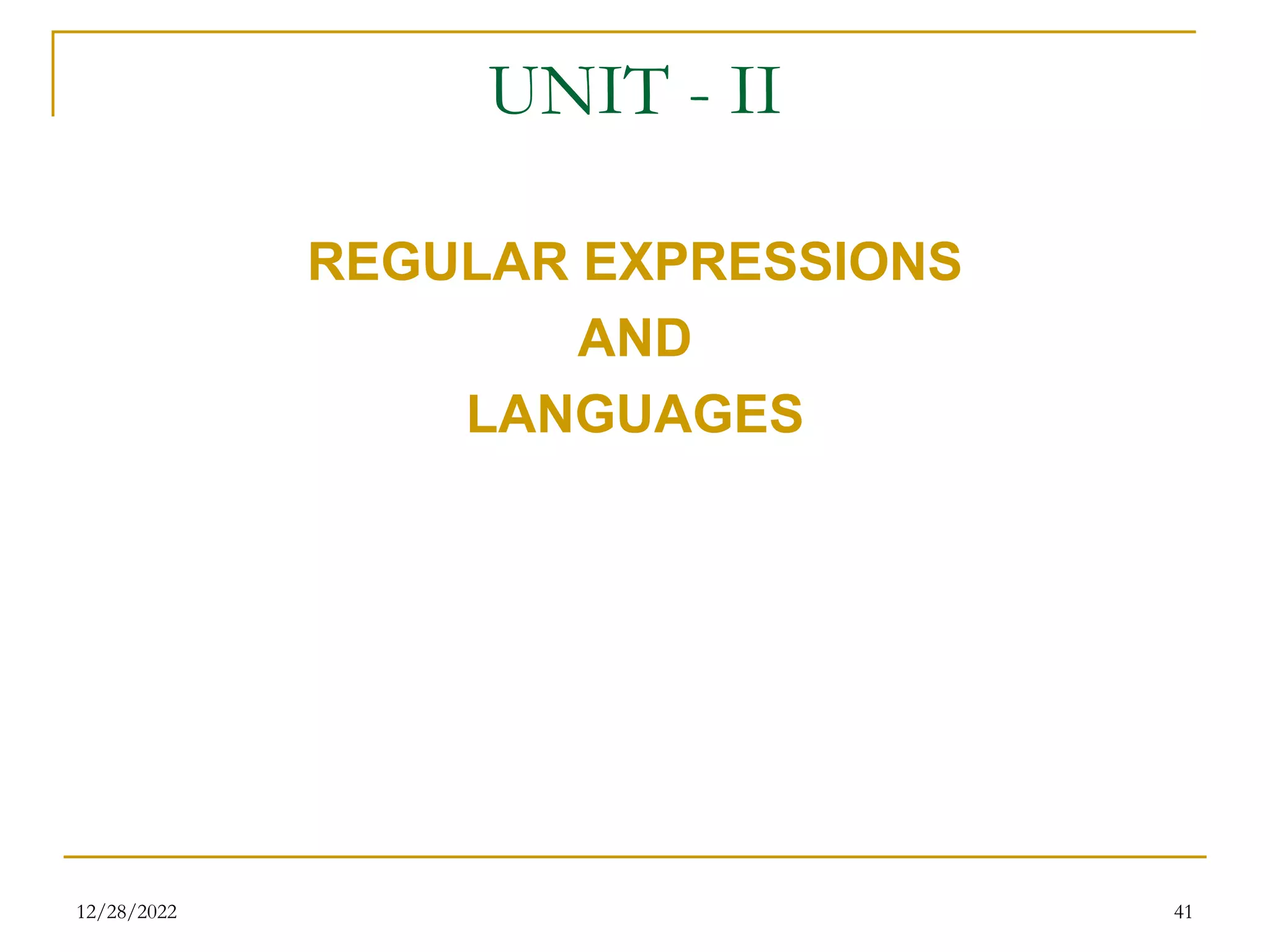 UNIT - II

REGULAR EXPRESSIONS
AND
LANGUAGES

12/28/2022

41